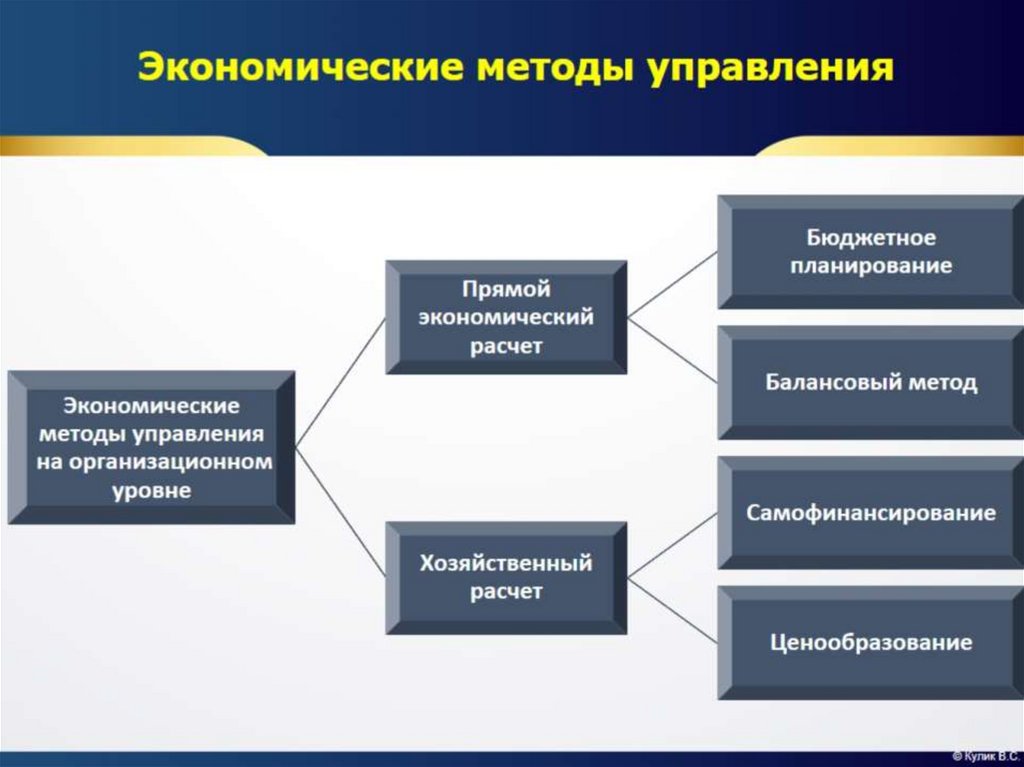 Экономические методы управления

Экономические методы управления на организационном уровне

Прямой экономический расчет

Хозяйственный расчет

Бюджетное планирование

Балансовый метод

Самофинансирование

Ценообразование

© Кулик В.С.